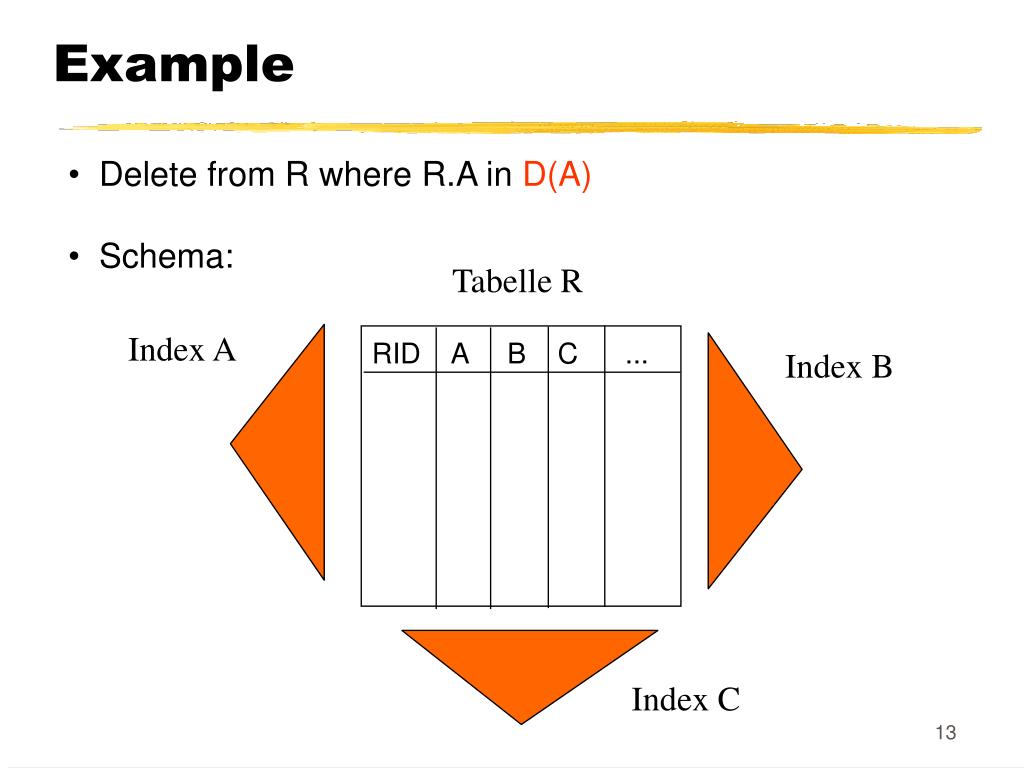 Example

• Delete from R where R.A in D(A)

• Schema:

Tabelle R

Index A

| RID | A | B | C | ... |
|---|---|---|---|---|
| | | | | |

Index B

Index C

13